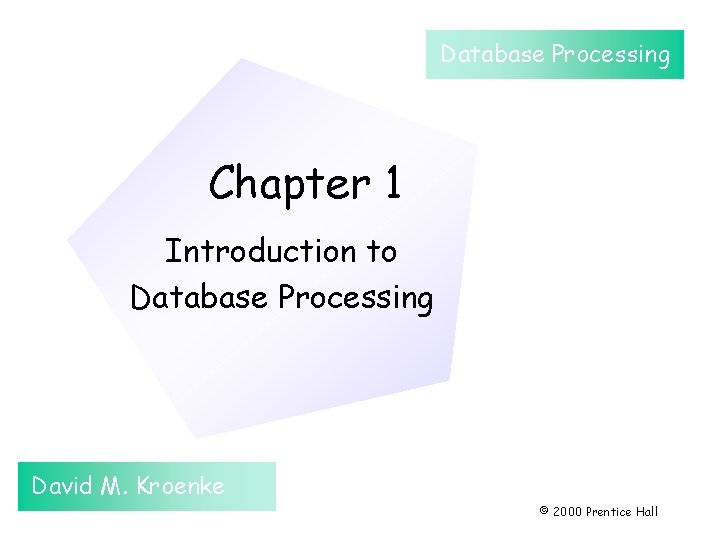 Database Processing

Chapter 1

Introduction to Database Processing

David M. Kroenke

© 2000 Prentice Hall